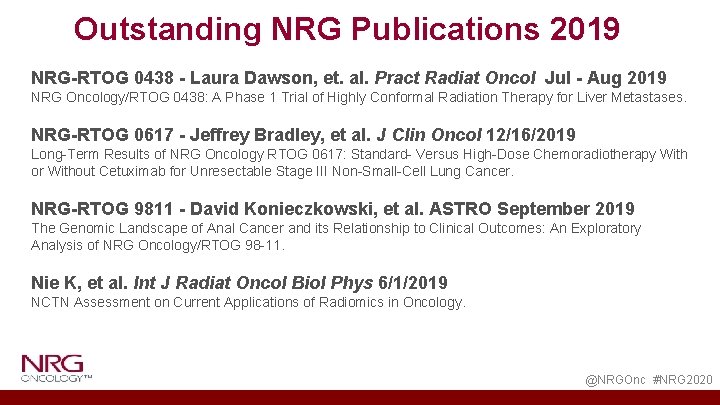 Outstanding NRG Publications 2019

NRG-RTOG 0438 - Laura Dawson, et. al. Pract Radiat Oncol Jul - Aug 2019
NRG Oncology/RTOG 0438: A Phase 1 Trial of Highly Conformal Radiation Therapy for Liver Metastases.

NRG-RTOG 0617 - Jeffrey Bradley, et al. J Clin Oncol 12/16/2019
Long-Term Results of NRG Oncology RTOG 0617: Standard- Versus High-Dose Chemoradiotherapy With or Without Cetuximab for Unresectable Stage III Non-Small-Cell Lung Cancer.

NRG-RTOG 9811 - David Konieczkowski, et al. ASTRO September 2019
The Genomic Landscape of Anal Cancer and its Relationship to Clinical Outcomes: An Exploratory Analysis of NRG Oncology/RTOG 98-11.

Nie K, et al. Int J Radiat Oncol Biol Phys 6/1/2019
NCTN Assessment on Current Applications of Radiomics in Oncology.

NRG ONCOLOGY™

@NRGOnc #NRG2020